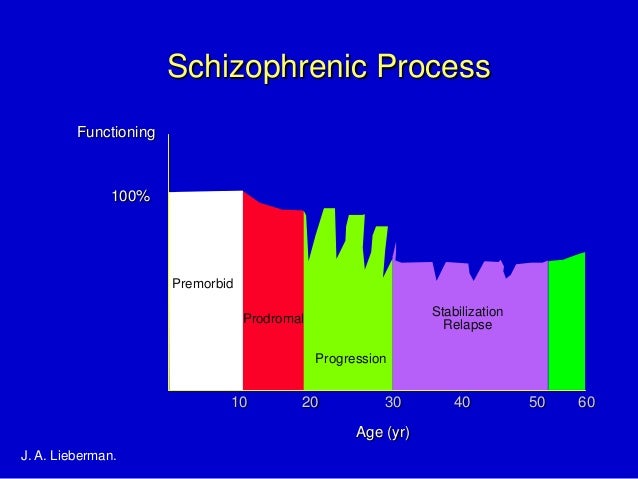 Schizophrenic Process

Functioning

100%

Premorbid

Prodromal

Progression

Stabilization
Relapse

10 20 30 40 50 60

Age (yr)

J. A. Lieberman.